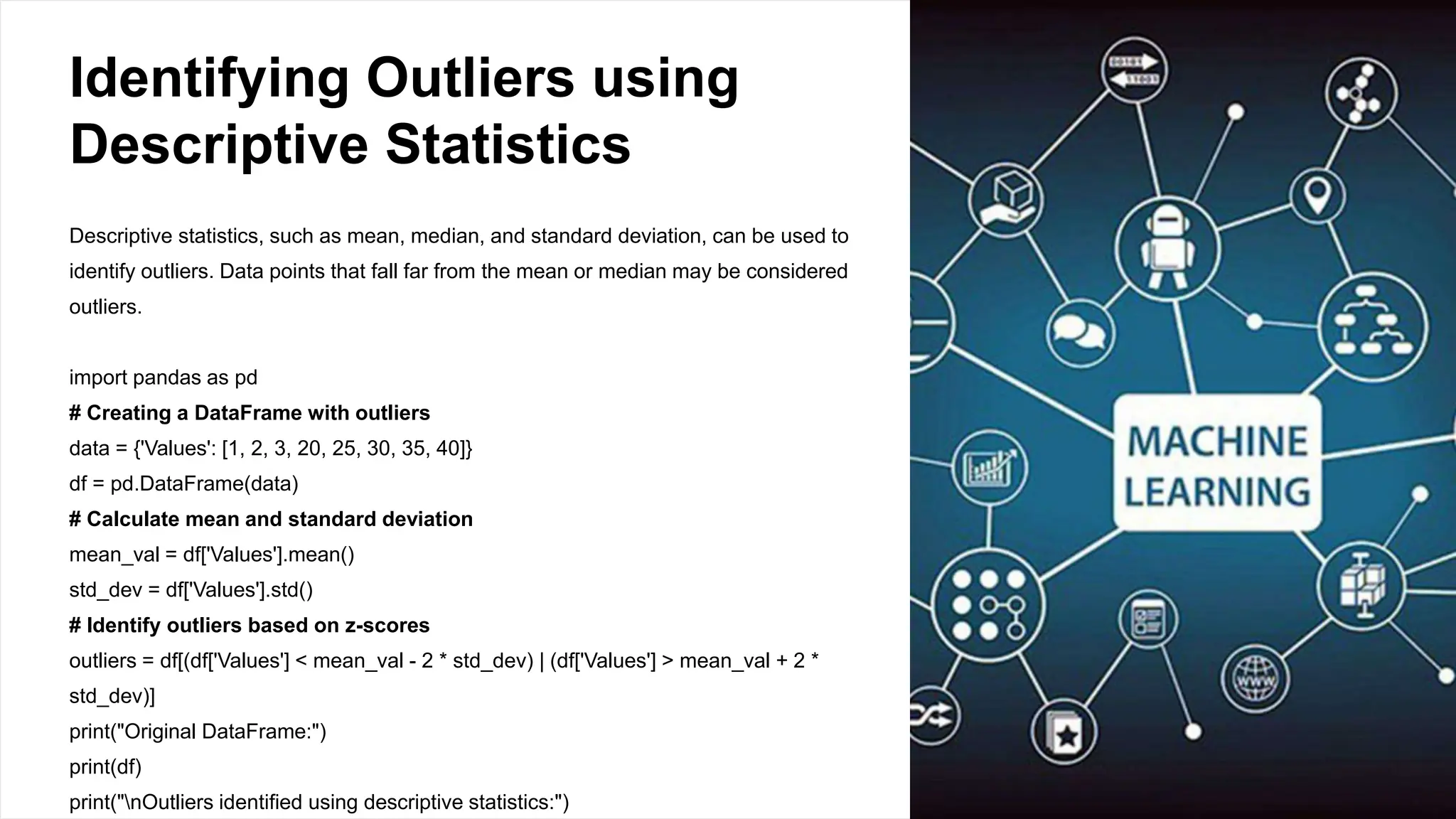 Identifying Outliers using Descriptive Statistics

Descriptive statistics, such as mean, median, and standard deviation, can be used to identify outliers. Data points that fall far from the mean or median may be considered outliers.

import pandas as pd
# Creating a DataFrame with outliers
data = {'Values': [1, 2, 3, 20, 25, 30, 35, 40]}
df = pd.DataFrame(data)
# Calculate mean and standard deviation
mean_val = df['Values'].mean()
std_dev = df['Values'].std()
# Identify outliers based on z-scores
outliers = df[(df['Values'] < mean_val - 2 * std_dev) | (df['Values'] > mean_val + 2 * std_dev)]
print("Original DataFrame:")
print(df)
print("\nOutliers identified using descriptive statistics:")

MACHINE LEARNING

www